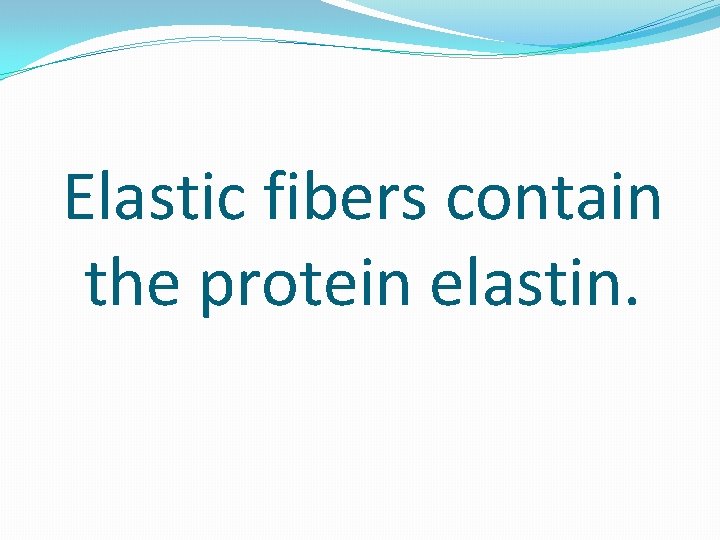 Elastic fibers contain the protein elastin.